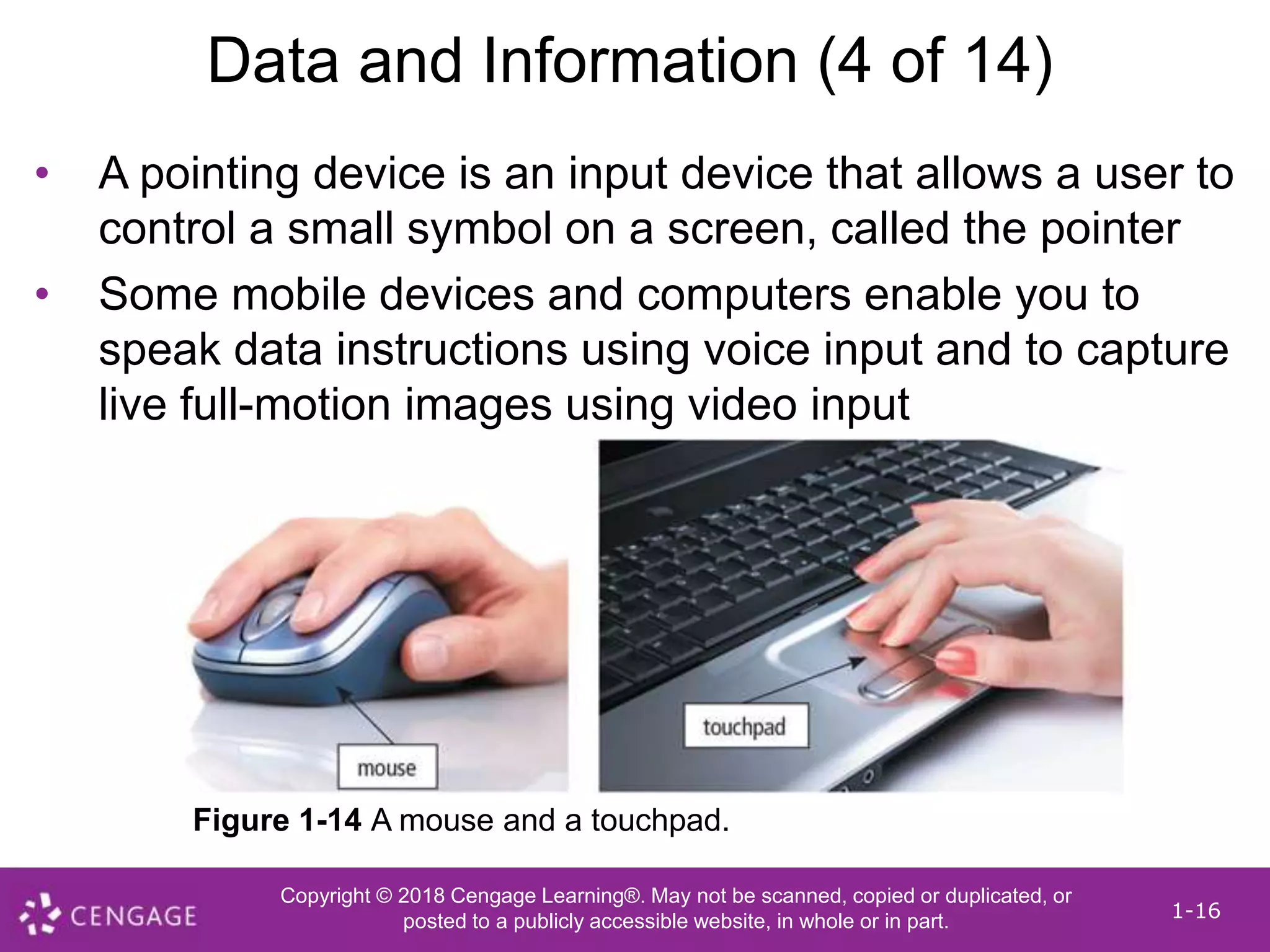 Data and Information (4 of 14)

• A pointing device is an input device that allows a user to control a small symbol on a screen, called the pointer

• Some mobile devices and computers enable you to speak data instructions using voice input and to capture live full-motion images using video input

mouse

touchpad

**Figure 1-14** A mouse and a touchpad.

CENGAGE

Copyright © 2018 Cengage Learning®. May not be scanned, copied or duplicated, or posted to a publicly accessible website, in whole or in part.

1-16